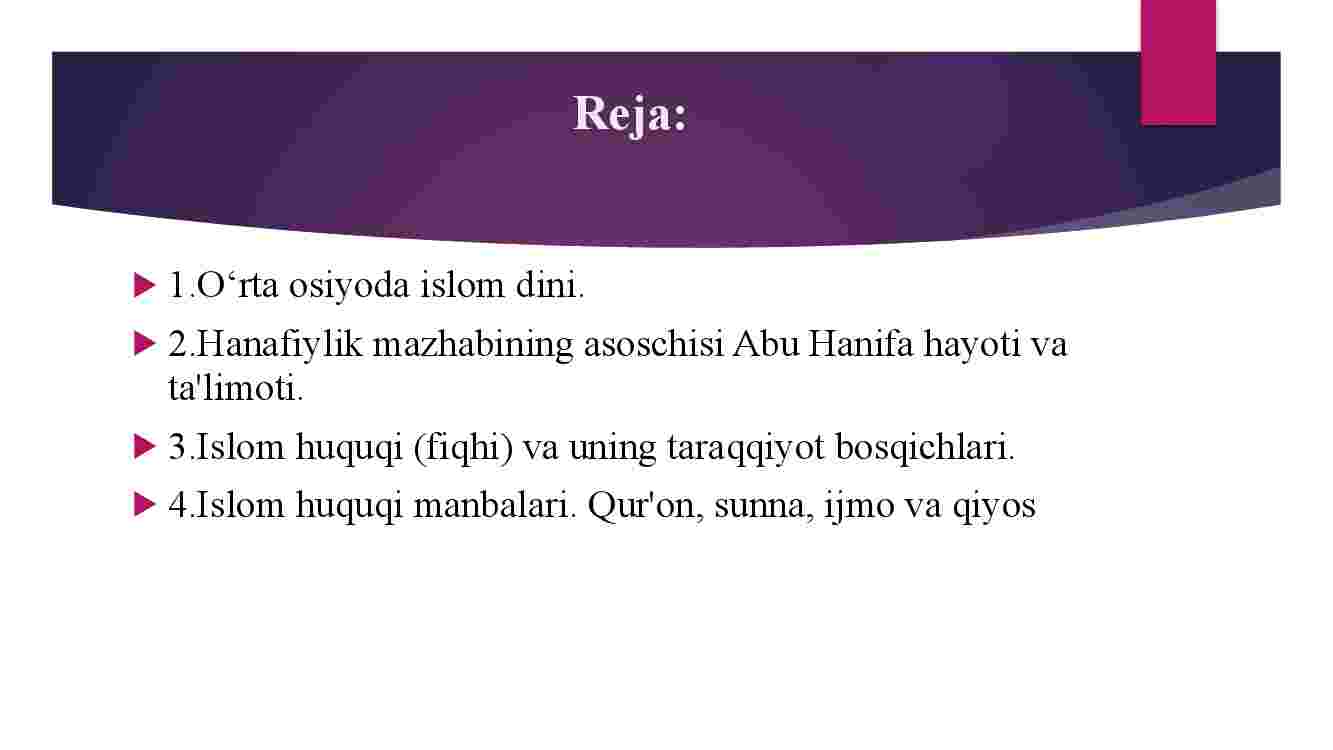 Reja:

1.O‘rta osiyoda islom dini.

2.Hanafiylik mazhabining asoschisi Abu Hanifa hayoti va ta'limoti.

3.Islom huquqi (fiqhi) va uning taraqqiyot bosqichlari.

4.Islom huquqi manbalari. Qur'on, sunna, ijmo va qiyos